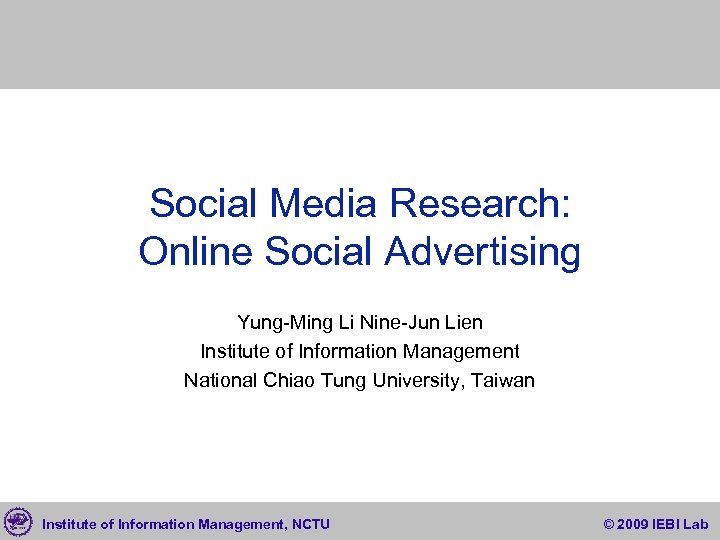 Social Media Research: Online Social Advertising

Yung-Ming Li Nine-Jun Lien
Institute of Information Management
National Chiao Tung University, Taiwan

Institute of Information Management, NCTU

© 2009 IEBI Lab